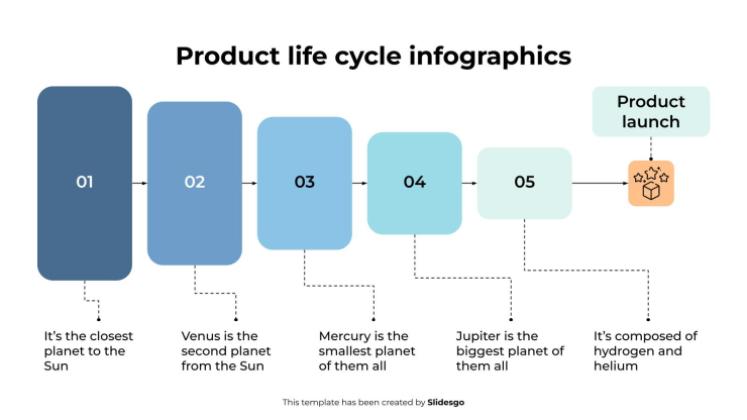 Product life cycle infographics

Product launch

01

02

03

04

05

It's the closest planet to the Sun

Venus is the second planet from the Sun

Mercury is the smallest planet of them all

Jupiter is the biggest planet of them all

It's composed of hydrogen and helium

This template has been created by Slidesgo